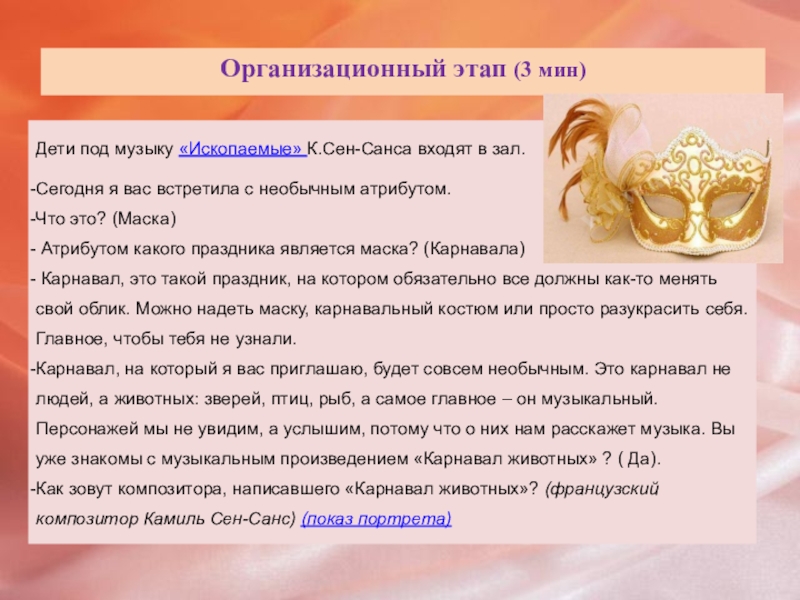 Организационный этап (3 мин)

Дети под музыку «Ископаемые» К.Сен-Санса входят в зал.

-Сегодня я вас встретила с необычным атрибутом.

-Что это? (Маска)

- Атрибутом какого праздника является маска? (Карнавала)

- Карнавал, это такой праздник, на котором обязательно все должны как-то менять свой облик. Можно надеть маску, карнавальный костюм или просто разукрасить себя. Главное, чтобы тебя не узнали.

-Карнавал, на который я вас приглашаю, будет совсем необычным. Это карнавал не людей, а животных: зверей, птиц, рыб, а самое главное – он музыкальный. Персонажей мы не увидим, а услышим, потому что о них нам расскажет музыка. Вы уже знакомы с музыкальным произведением «Карнавал животных» ? ( Да).

-Как зовут композитора, написавшего «Карнавал животных»? (французский композитор Камиль Сен-Санс) (показ портрета)